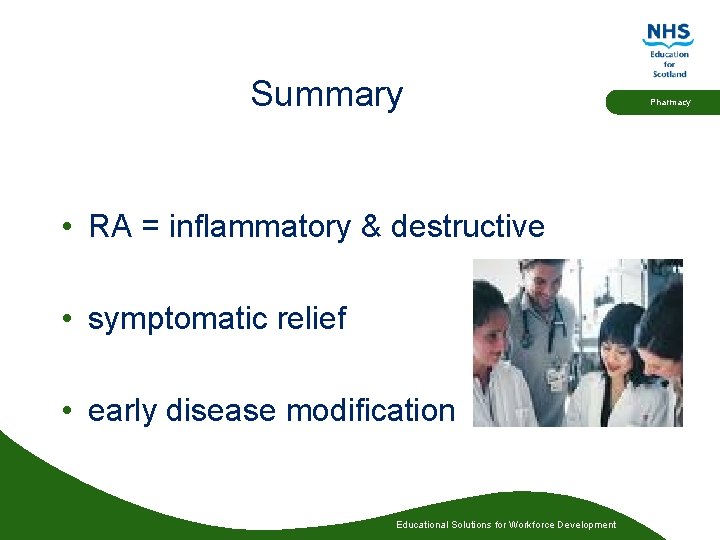 NHS
Education
for
Scotland

Pharmacy

Summary

• RA = inflammatory & destructive

• symptomatic relief

• early disease modification

Educational Solutions for Workforce Development